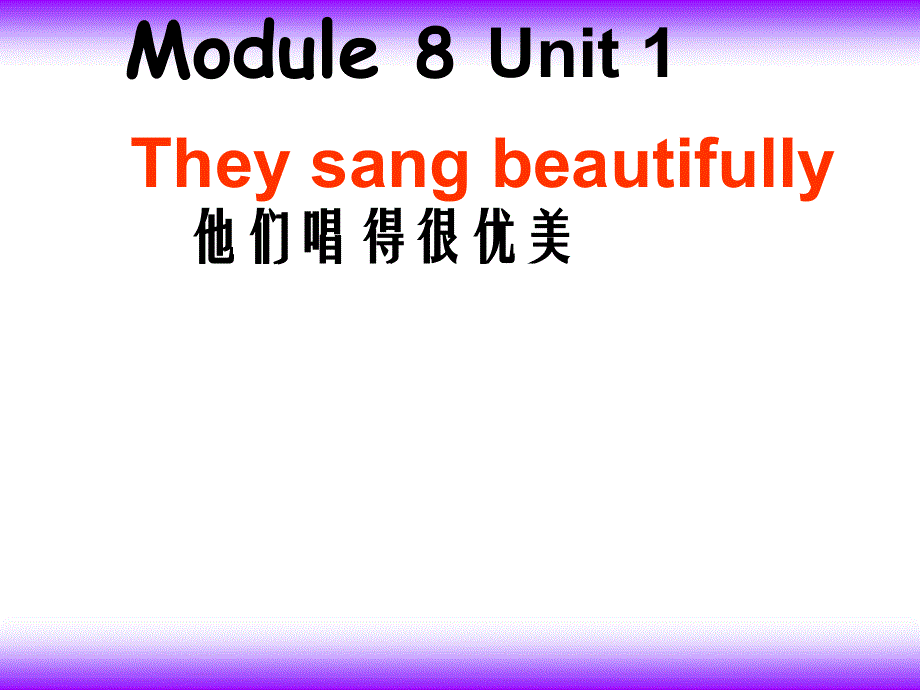 Module 8 Unit 1

They sang beautifully

他们唱得很优美